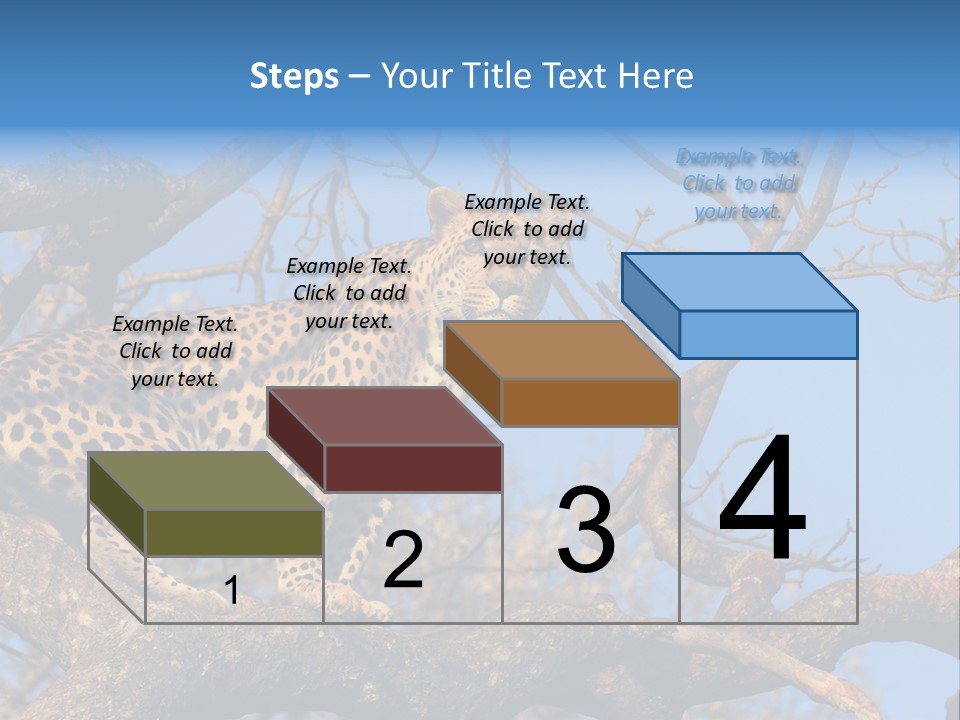 Steps – Your Title Text Here

Example Text. Click to add your text.

Example Text. Click to add your text.

Example Text. Click to add your text.

Example Text. Click to add your text.

1

2

3

4